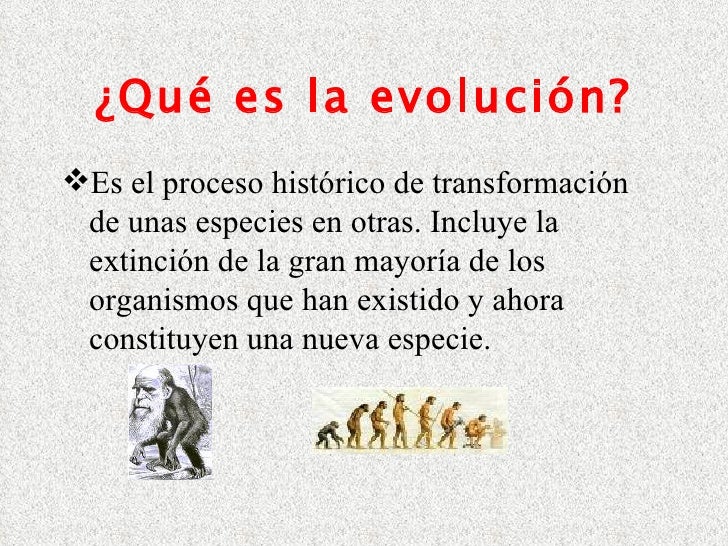 ¿Qué es la evolución?

❖Es el proceso histórico de transformación de unas especies en otras. Incluye la extinción de la gran mayoría de los organismos que han existido y ahora constituyen una nueva especie.